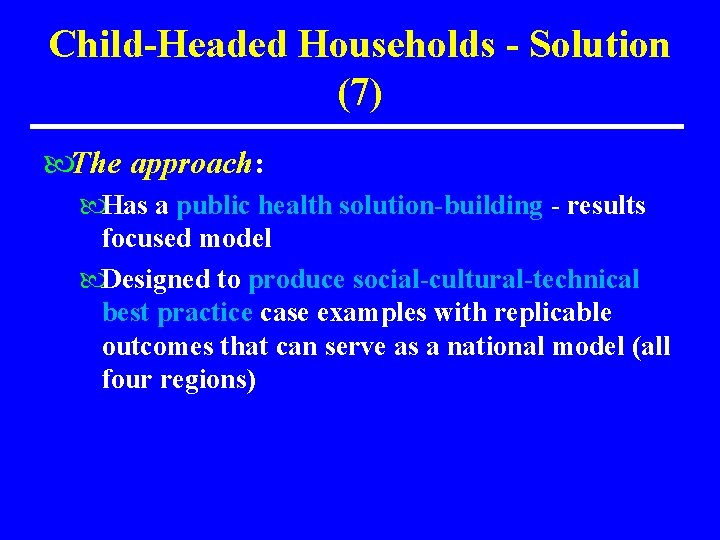 Child-Headed Households - Solution (7)

The approach:

Has a public health solution-building - results focused model

Designed to produce social-cultural-technical best practice case examples with replicable outcomes that can serve as a national model (all four regions)